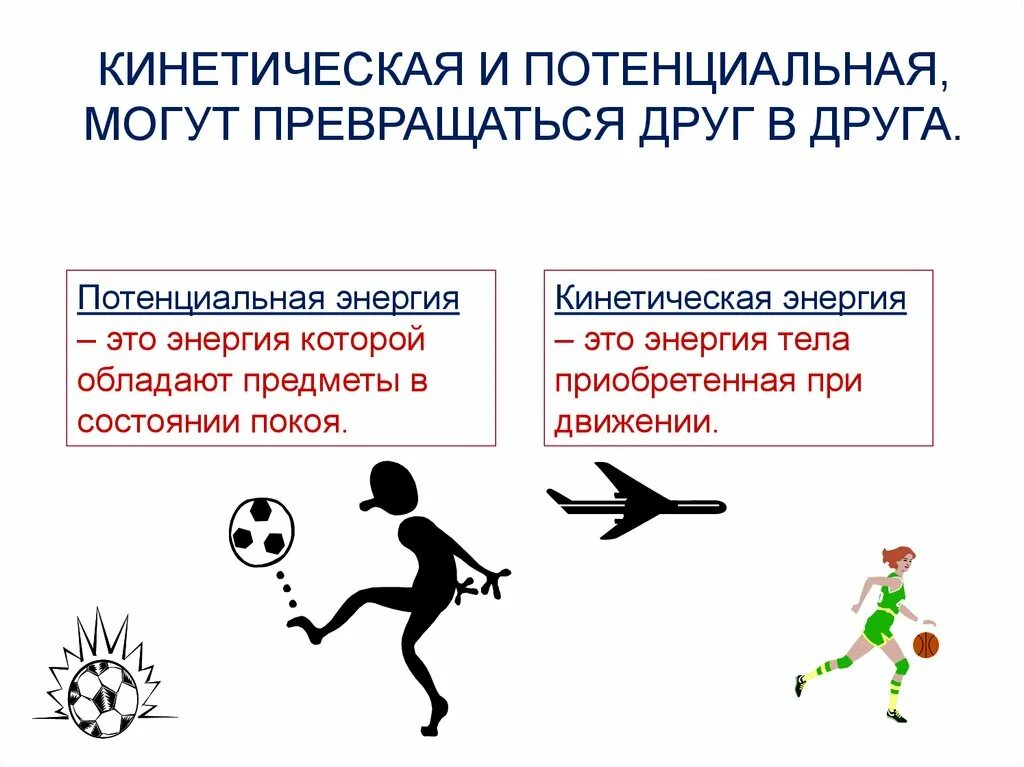 КИНЕТИЧЕСКАЯ И ПОТЕНЦИАЛЬНАЯ, МОГУТ ПРЕВРАЩАТЬСЯ ДРУГ В ДРУГА.

Потенциальная энергия – это энергия которой обладают предметы в состоянии покоя.

Кинетическая энергия – это энергия тела приобретенная при движении.